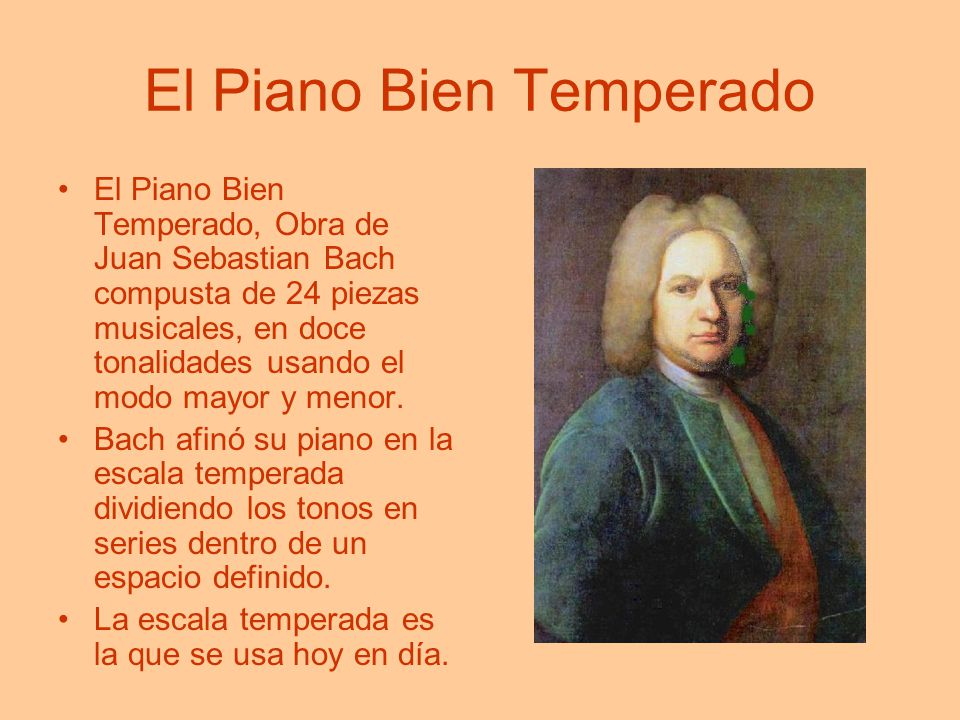 El Piano Bien Temperado

• El Piano Bien Temperado, Obra de Juan Sebastian Bach compusta de 24 piezas musicales, en doce tonalidades usando el modo mayor y menor.
• Bach afinó su piano en la escala temperada dividiendo los tonos en series dentro de un espacio definido.
• La escala temperada es la que se usa hoy en día.